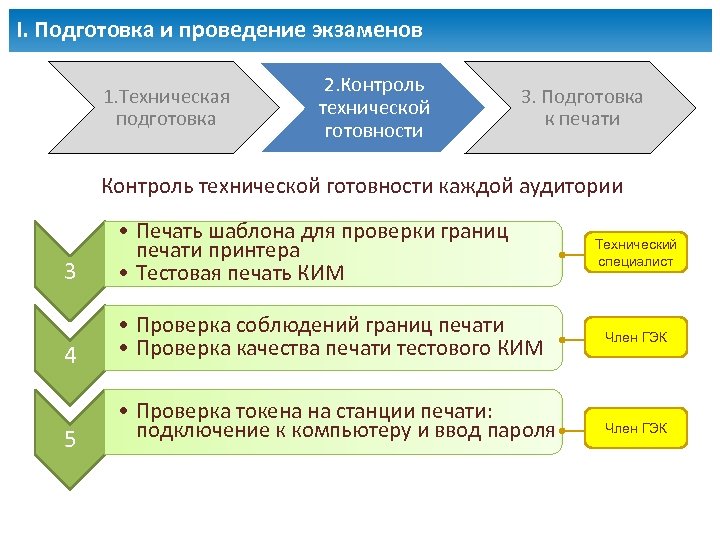 I. Подготовка и проведение экзаменов

1.Техническая подготовка

2.Контроль технической готовности

3. Подготовка к печати

Контроль технической готовности каждой аудитории

3

• Печать шаблона для проверки границ печати принтера
• Тестовая печать КИМ

Технический специалист

4

• Проверка соблюдений границ печати
• Проверка качества печати тестового КИМ

Член ГЭК

5

• Проверка токена на станции печати: подключение к компьютеру и ввод пароля

Член ГЭК